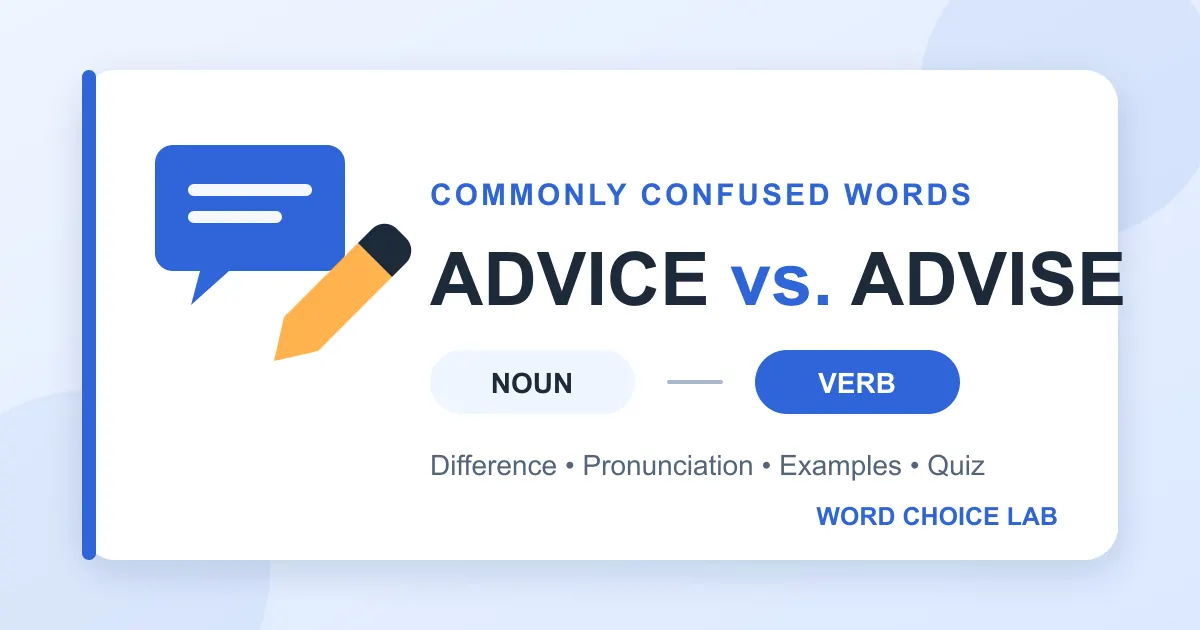 COMMONLY CONFUSED WORDS

ADVICE vs. ADVISE

NOUN — VERB

Difference • Pronunciation • Examples • Quiz

WORD CHOICE LAB